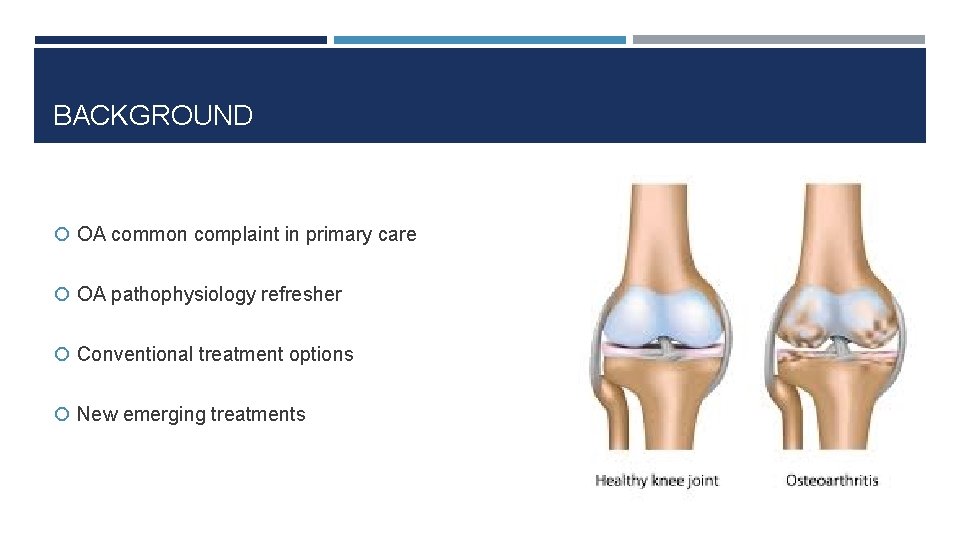 BACKGROUND

OA common complaint in primary care

OA pathophysiology refresher

Conventional treatment options

New emerging treatments

Healthy knee joint

Osteoarthritis